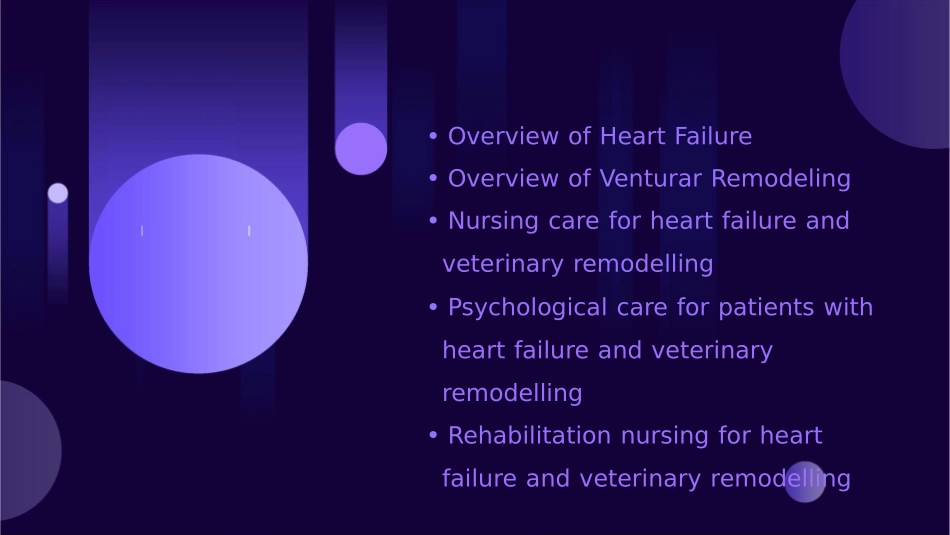 • Overview of Heart Failure
• Overview of Venturar Remodeling
• Nursing care for heart failure and veterinary remodelling
• Psychological care for patients with heart failure and veterinary remodelling
• Rehabilitation nursing for heart failure and veterinary remodelling